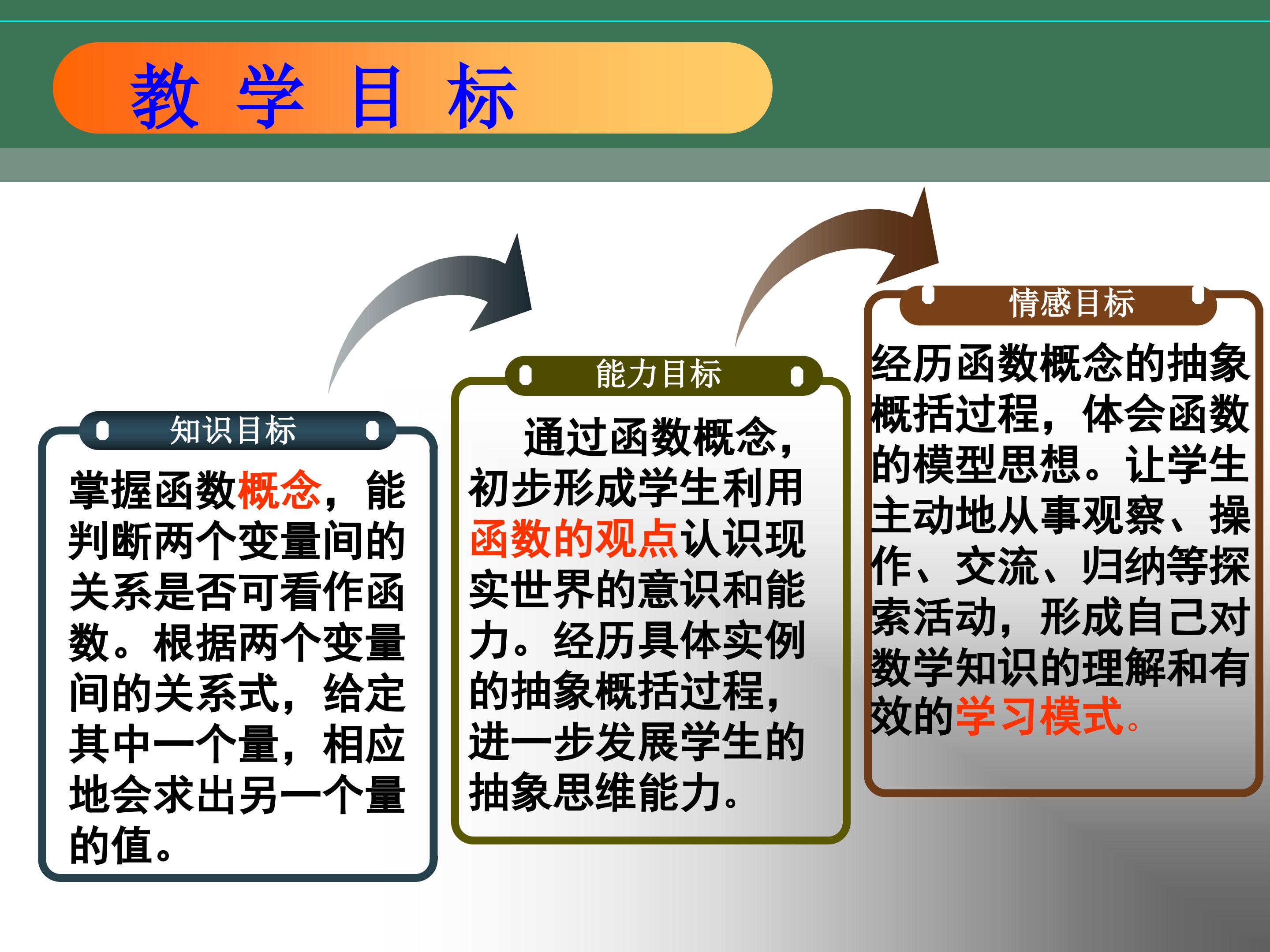 教 学 目 标

知识目标

掌握函数概念，能判断两个变量间的关系是否可看作函数。根据两个变量间的关系式，给定其中一个量，相应地会求出另一个量的值。

能力目标

通过函数概念，初步形成学生利用函数的观点认识现实世界的意识和能力。经历具体实例的抽象概括过程，进一步发展学生的抽象思维能力。

情感目标

经历函数概念的抽象概括过程，体会函数的模型思想。让学生主动地从事观察、操作、交流、归纳等探索活动，形成自己对数学知识的理解和有效的学习模式。